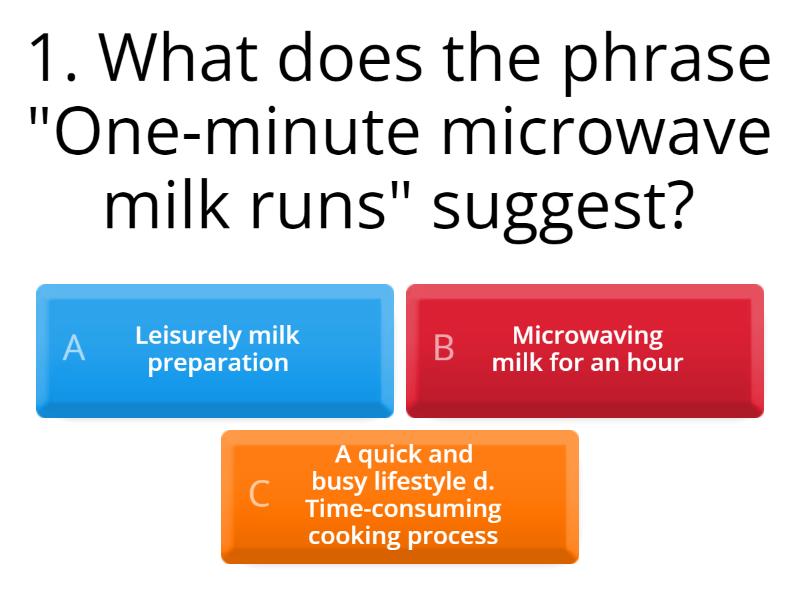 1. What does the phrase "One-minute microwave milk runs" suggest?

A
Leisurely milk preparation

B
Microwaving milk for an hour

C
A quick and busy lifestyle d. Time-consuming cooking process